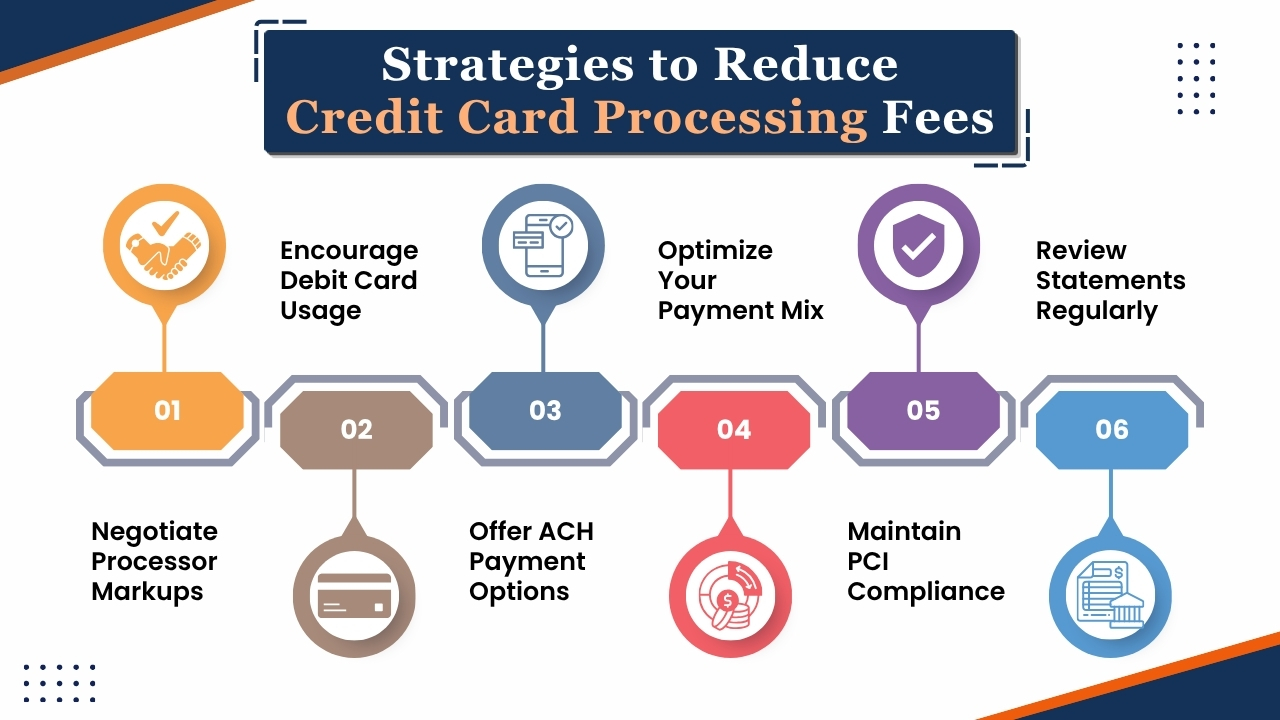 Strategies to Reduce Credit Card Processing Fees

01

Negotiate Processor Markups

02

Encourage Debit Card Usage

03

Offer ACH Payment Options

04

Optimize Your Payment Mix

05

Maintain PCI Compliance

06

Review Statements Regularly